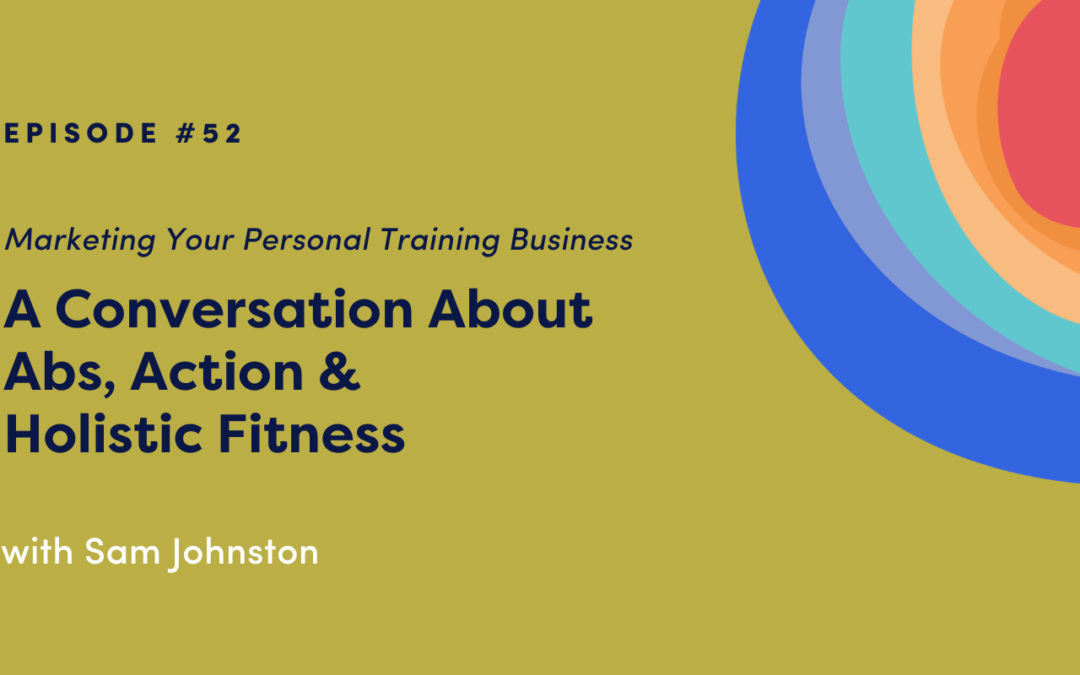 EPISODE #52

Marketing Your Personal Training Business

A Conversation About Abs, Action & Holistic Fitness

with Sam Johnston